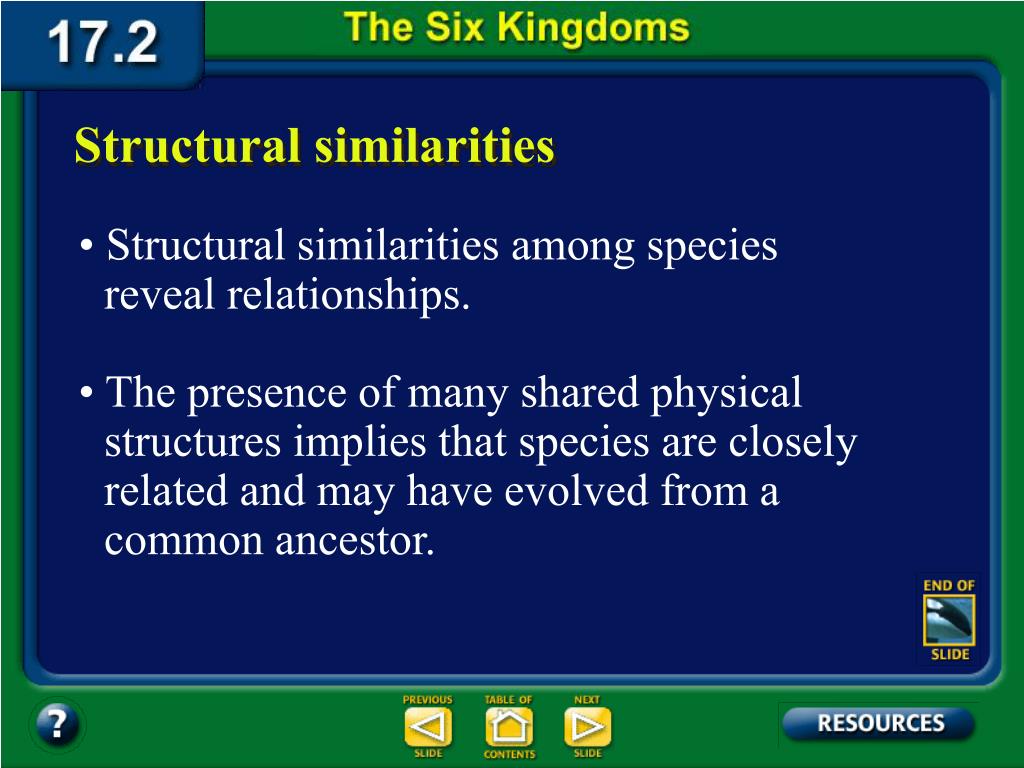 17.2

The Six Kingdoms

Structural similarities

• Structural similarities among species reveal relationships.

• The presence of many shared physical structures implies that species are closely related and may have evolved from a common ancestor.

END OF SLIDE

?

PREVIOUS SLIDE

TABLE OF CONTENTS

NEXT SLIDE

RESOURCES